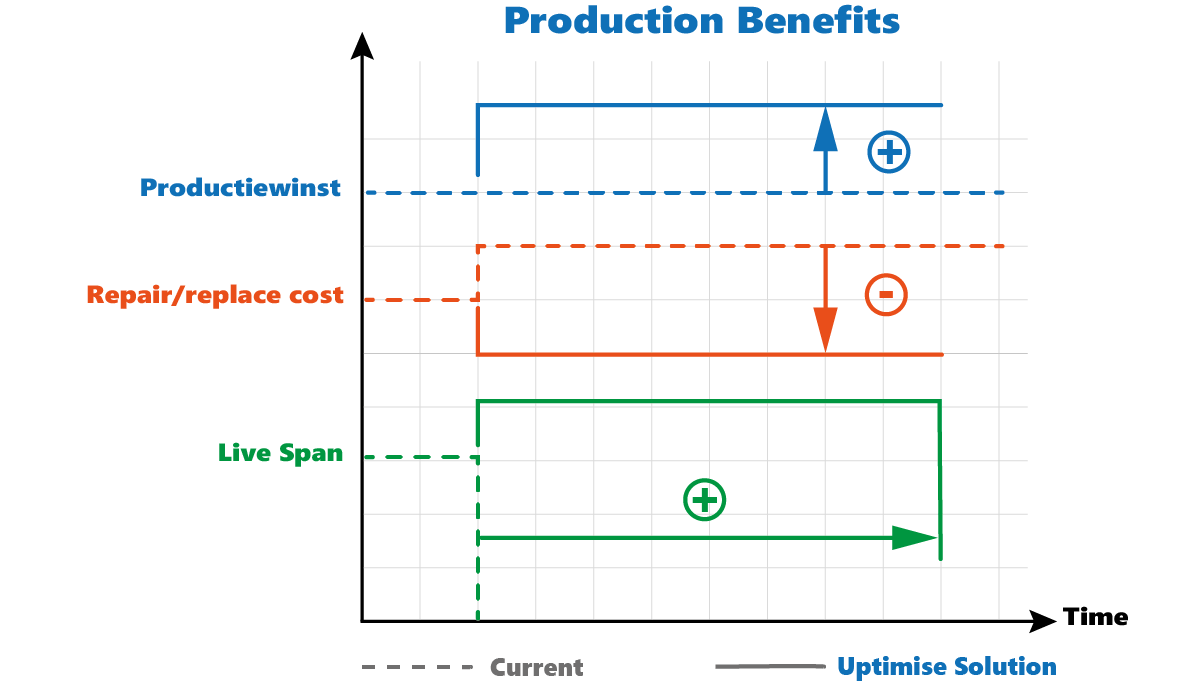 Production Benefits

Productiewinst

+

Repair/replace cost

-

Live Span

+

Time

Current

Uptimise Solution